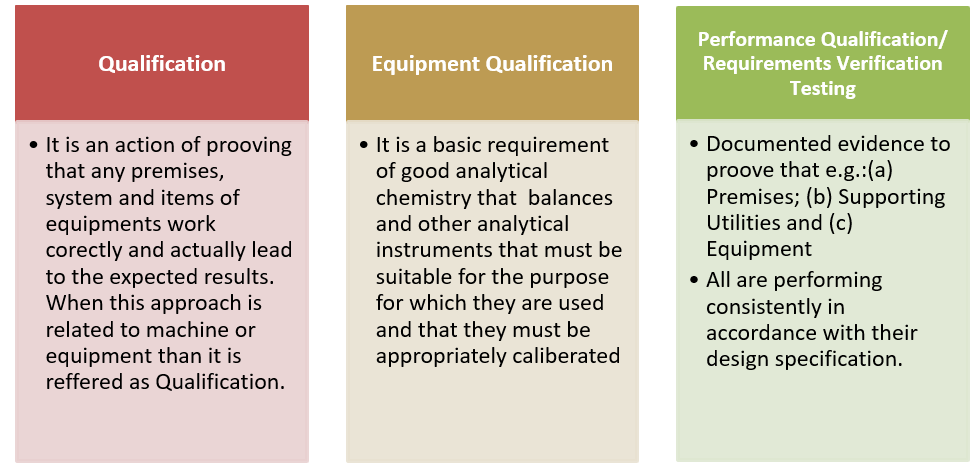 Qualification

• It is an action of prooving that any premises, system and items of equipments work corectly and actually lead to the expected results. When this approach is related to machine or equipment than it is reffered as Qualification.

Equipment Qualification

• It is a basic requirement of good analytical chemistry that balances and other analytical instruments that must be suitable for the purpose for which they are used and that they must be appropriately caliberated

Performance Qualification/ Requirements Verification Testing

• Documented evidence to proove that e.g.:(a) Premises; (b) Supporting Utilities and (c) Equipment
• All are performing consistently in accordance with their design specification.